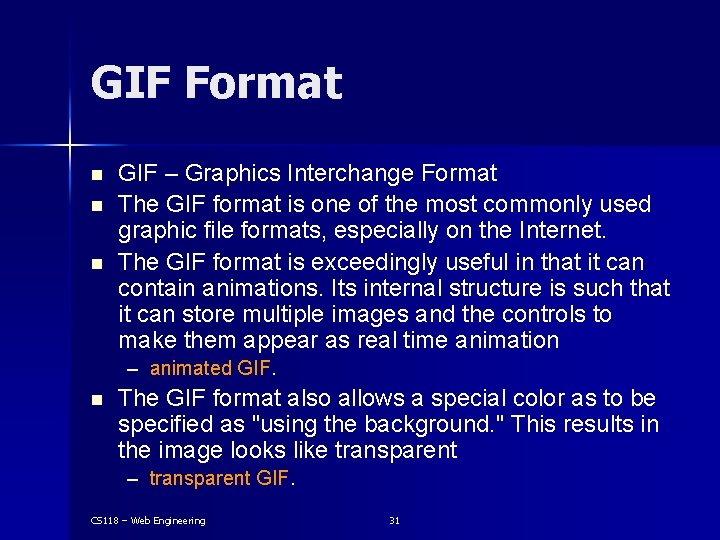 GIF Format

- GIF – Graphics Interchange Format
- The GIF format is one of the most commonly used graphic file formats, especially on the Internet.
- The GIF format is exceedingly useful in that it can contain animations. Its internal structure is such that it can store multiple images and the controls to make them appear as real time animation
  – animated GIF.
- The GIF format also allows a special color as to be specified as "using the background." This results in the image looks like transparent
  – transparent GIF.

CS118 – Web Engineering

31